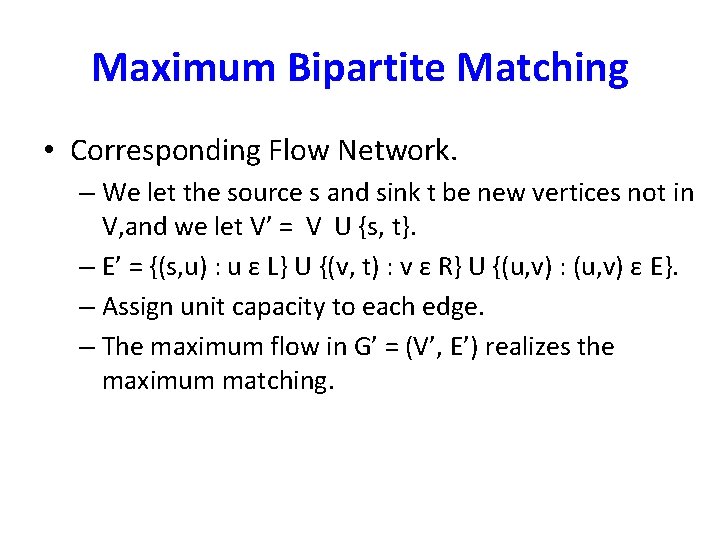 Maximum Bipartite Matching

• Corresponding Flow Network.

– We let the source s and sink t be new vertices not in V,and we let V’ =  V  U {s, t}.

– E’ = {(s,u) : u ε L} U {(v, t) : v ε R} U {(u,v) : (u,v) ε E}.

– Assign unit capacity to each edge.

– The maximum flow in G’ = (V’, E’) realizes the maximum matching.